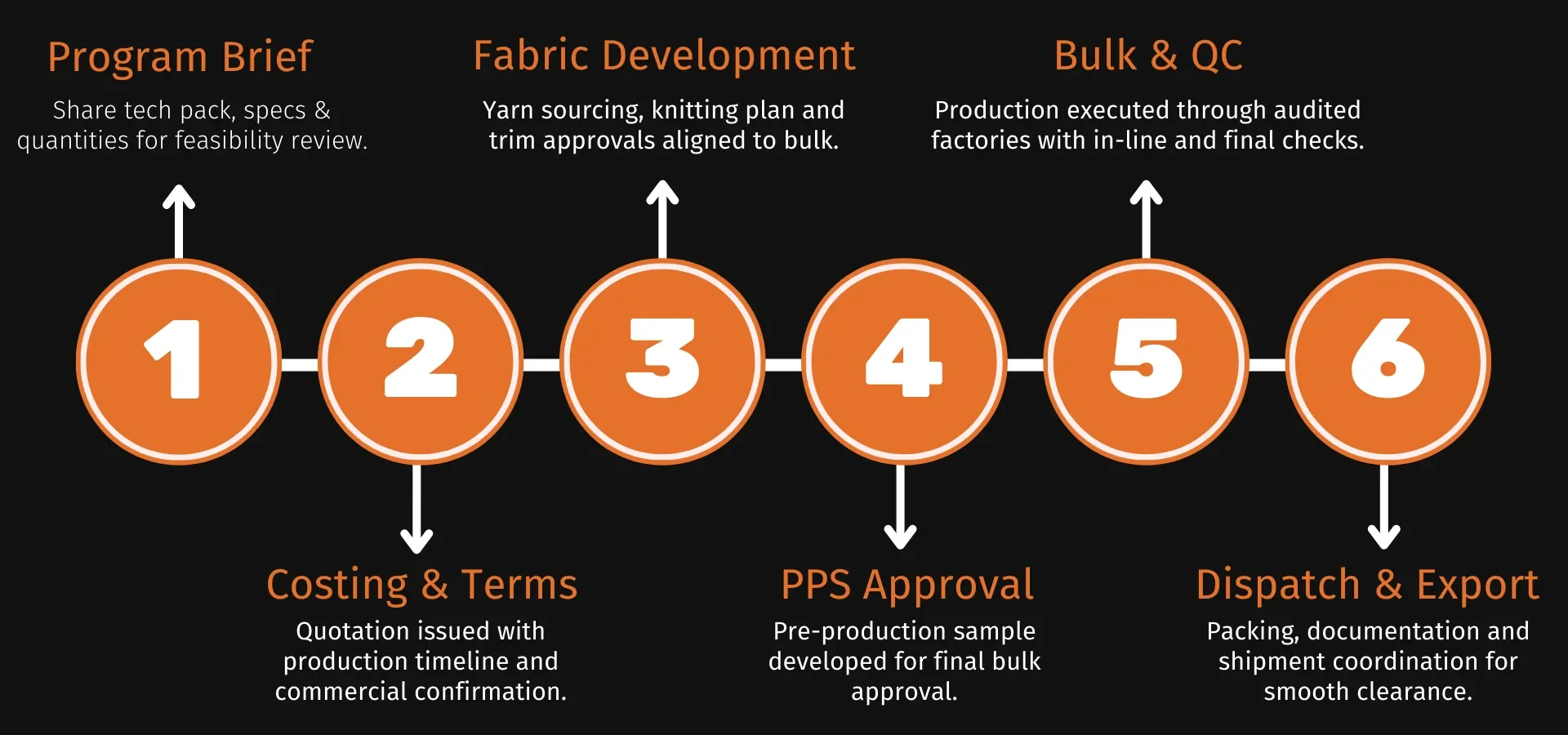 Program Brief
Share tech pack, specs & quantities for feasibility review.

Fabric Development
Yarn sourcing, knitting plan and trim approvals aligned to bulk.

Bulk & QC
Production executed through audited factories with in-line and final checks.

1

2

3

4

5

6

Costing & Terms
Quotation issued with production timeline and commercial confirmation.

PPS Approval
Pre-production sample developed for final bulk approval.

Dispatch & Export
Packing, documentation and shipment coordination for smooth clearance.